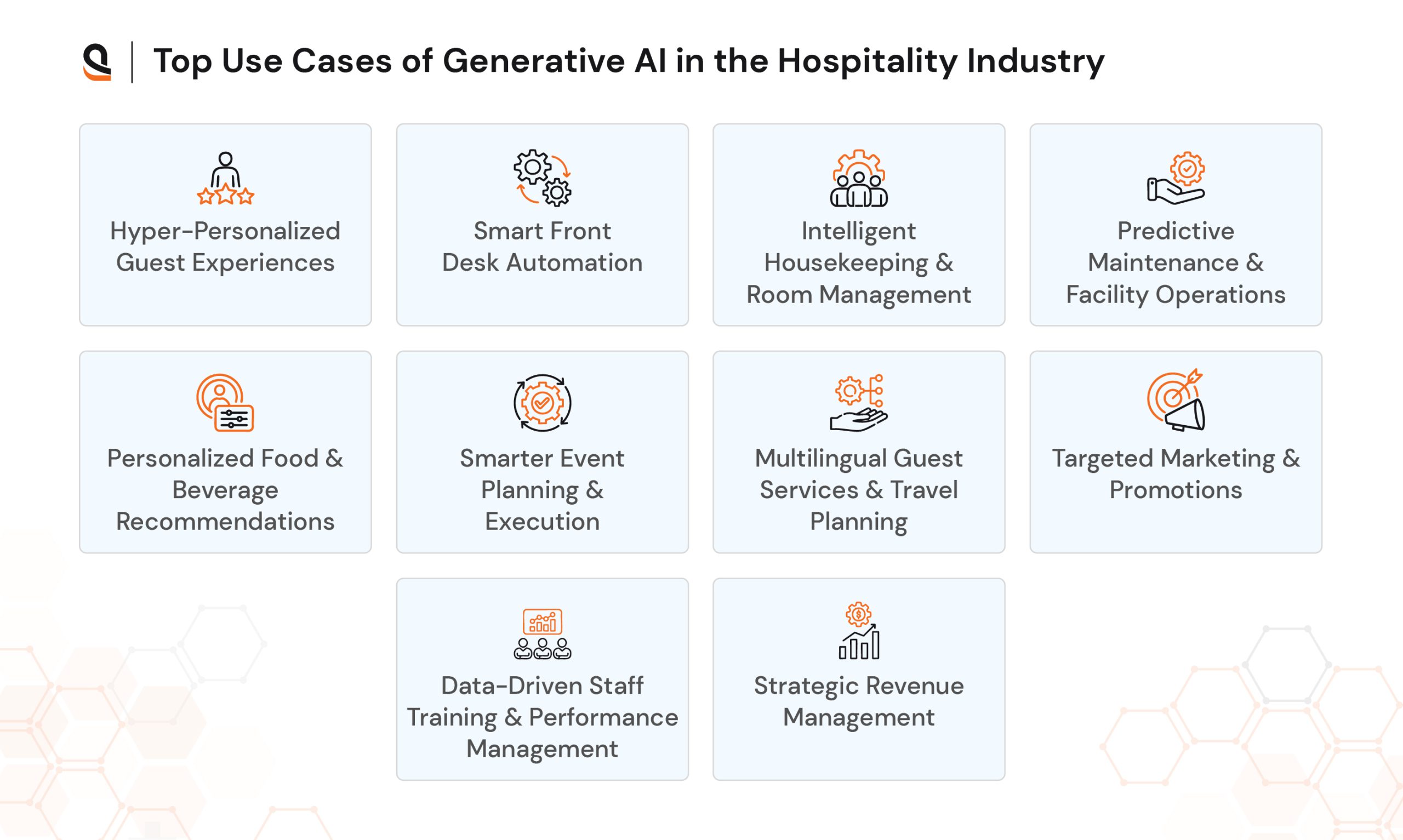 Top Use Cases of Generative AI in the Hospitality Industry

Hyper-Personalized Guest Experiences

Smart Front Desk Automation

Intelligent Housekeeping & Room Management

Predictive Maintenance & Facility Operations

Personalized Food & Beverage Recommendations

Smarter Event Planning & Execution

Multilingual Guest Services & Travel Planning

Targeted Marketing & Promotions

Data-Driven Staff Training & Performance Management

Strategic Revenue Management